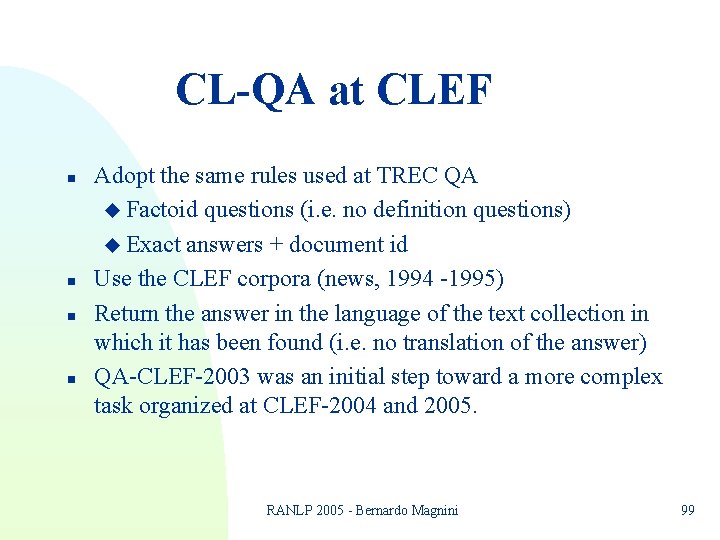 CL-QA at CLEF

- Adopt the same rules used at TREC QA
  - Factoid questions (i.e. no definition questions)
  - Exact answers + document id
- Use the CLEF corpora (news, 1994 -1995)
- Return the answer in the language of the text collection in which it has been found (i.e. no translation of the answer)
- QA-CLEF-2003 was an initial step toward a more complex task organized at CLEF-2004 and 2005.

RANLP 2005 - Bernardo Magnini

99